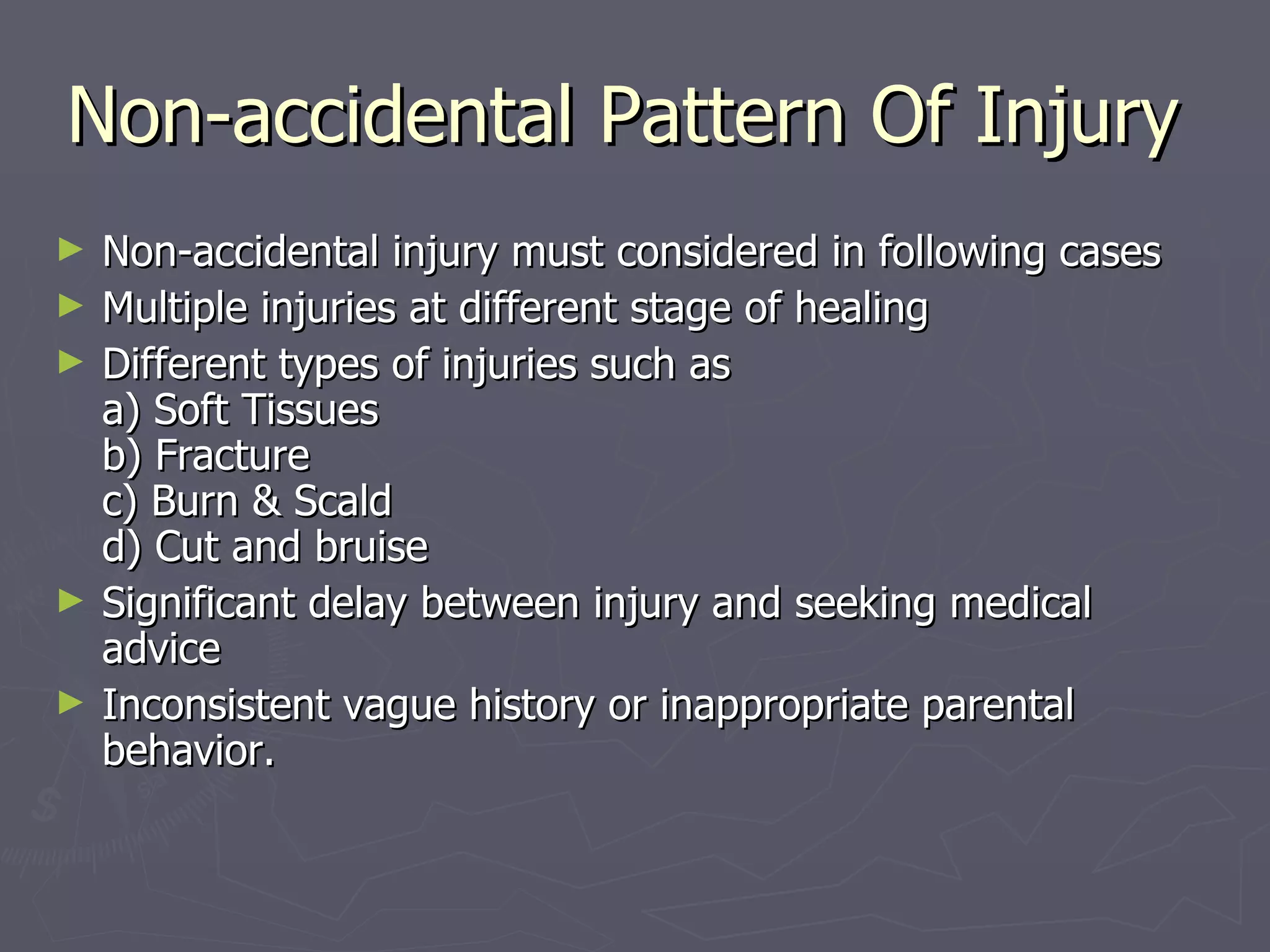 Non-accidental Pattern Of Injury

► Non-accidental injury must considered in following cases
► Multiple injuries at different stage of healing
► Different types of injuries such as
a) Soft Tissues
b) Fracture
c) Burn & Scald
d) Cut and bruise
► Significant delay between injury and seeking medical advice
► Inconsistent vague history or inappropriate parental behavior.